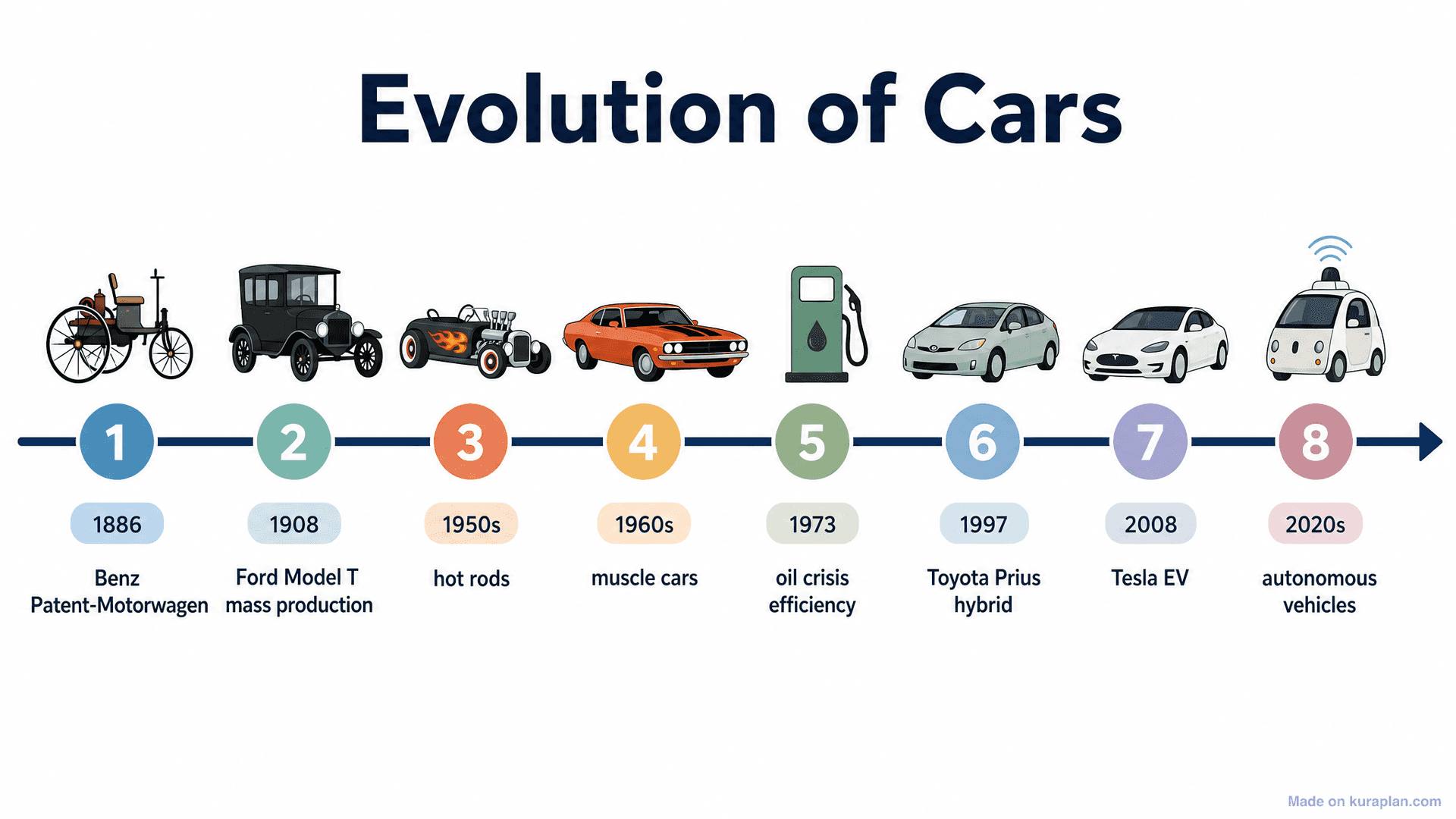 Evolution of Cars

1
1886
Benz Patent-Motorwagen

2
1908
Ford Model T mass production

3
1950s
hot rods

4
1960s
muscle cars

5
1973
oil crisis efficiency

6
1997
Toyota Prius hybrid

7
2008
Tesla EV

8
2020s
autonomous vehicles

Made on kuraplan.com